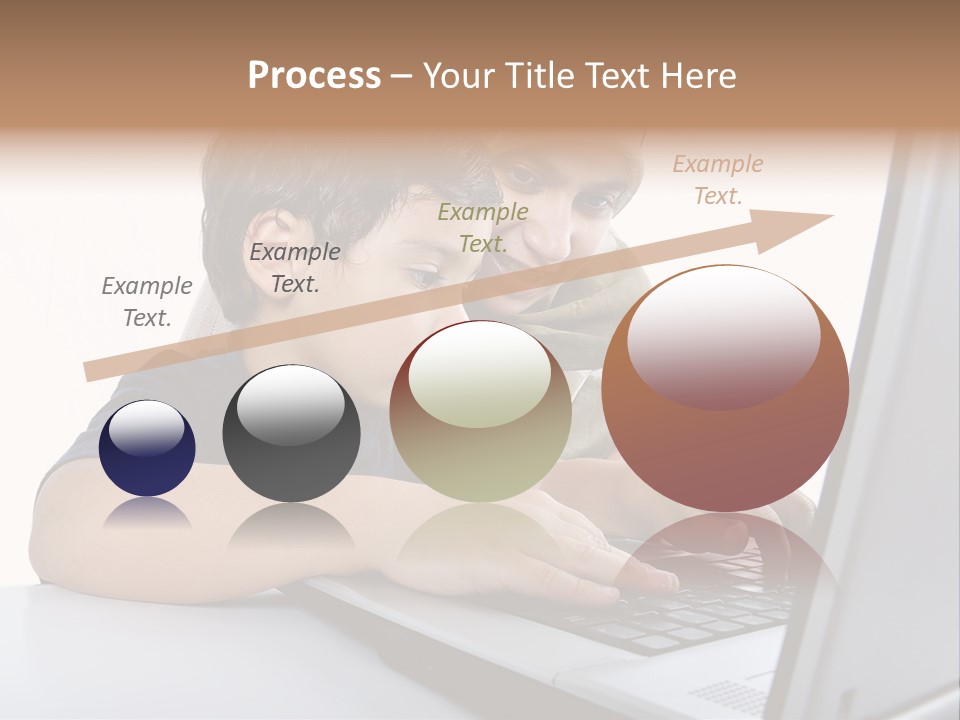 Process – Your Title Text Here

Example Text.

Example Text.

Example Text.

Example Text.